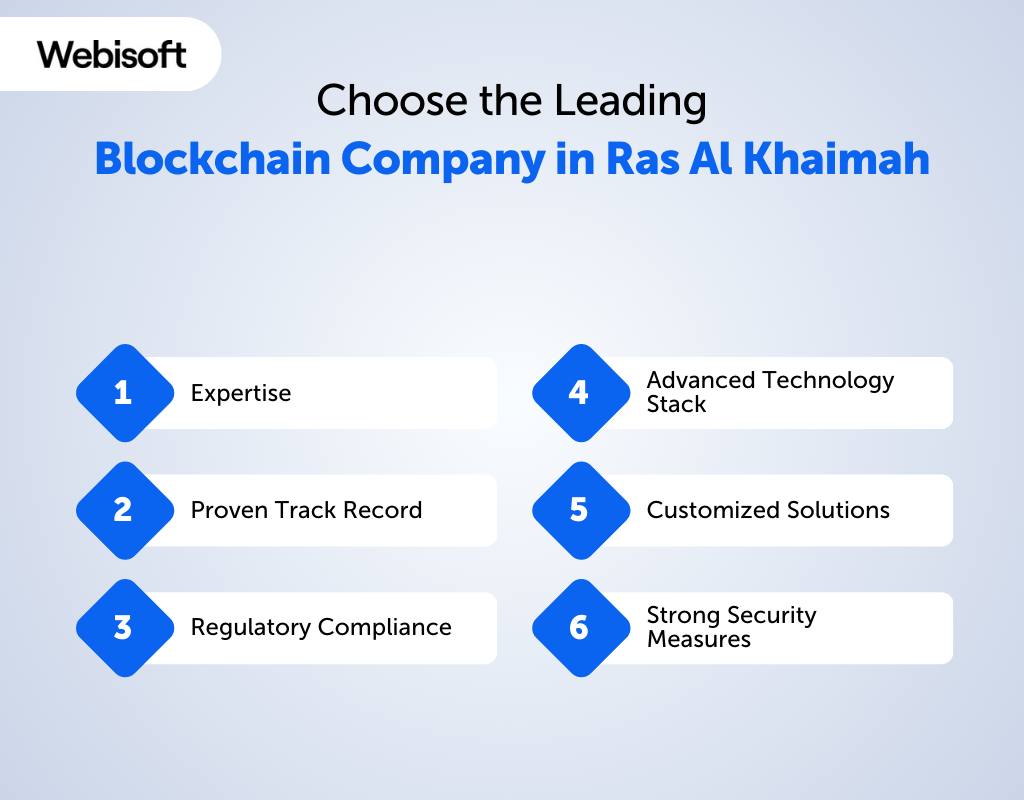 Webisoft

Choose the Leading
Blockchain Company in Ras Al Khaimah

1 Expertise

2 Proven Track Record

3 Regulatory Compliance

4 Advanced Technology Stack

5 Customized Solutions

6 Strong Security Measures